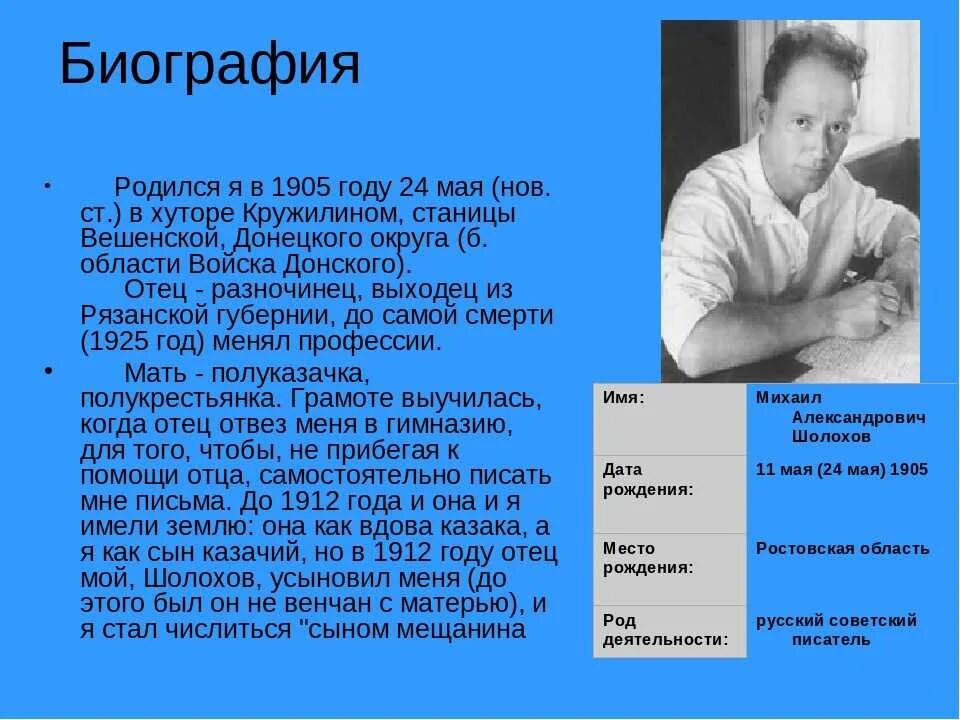 Биография

• Родился я в 1905 году 24 мая (нов. ст.) в хуторе Кружилином, станицы Вешенской, Донецкого округа (б. области Войска Донского).
Отец - разночинец, выходец из Рязанской губернии, до самой смерти (1925 год) менял профессии.

• Мать - полуказачка, полукрестьянка. Грамоте выучилась, когда отец отвез меня в гимназию, для того, чтобы, не прибегая к помощи отца, самостоятельно писать мне письма. До 1912 года и она и я имели землю: она как вдова казака, а я как сын казачий, но в 1912 году отец мой, Шолохов, усыновил меня (до этого был он не венчан с матерью), и я стал числиться "сыном мещанина

| Имя: | Михаил Александрович Шолохов |
|---|---|
| Дата рождения: | 11 мая (24 мая) 1905 |
| Место рождения: | Ростовская область |
| Род деятельности: | русский советский писатель |